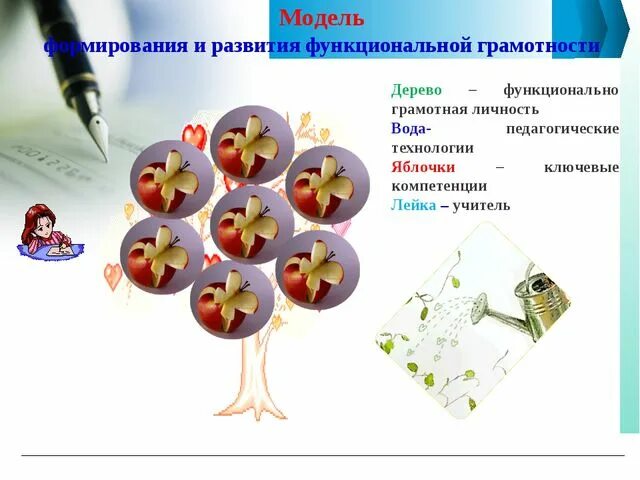 Модель
формирования и развития функциональной грамотности

Дерево – функционально грамотная личность
Вода- педагогические технологии
Яблочки – ключевые компетенции
Лейка – учитель